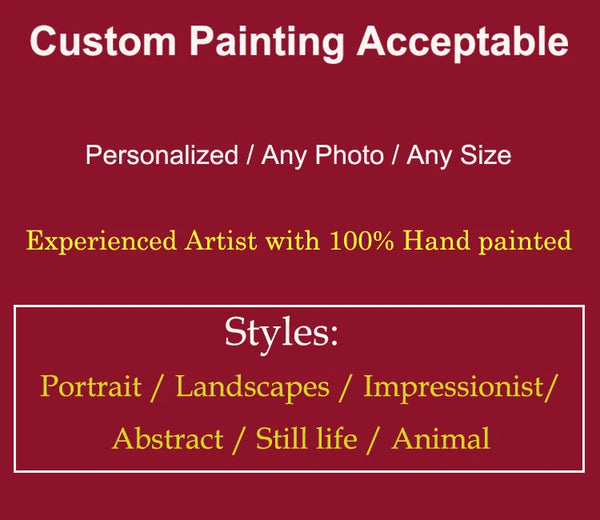 Custom Painting Acceptable

Personalized / Any Photo / Any Size

Experienced Artist with 100% Hand painted

Styles:

Portrait / Landscapes / Impressionist/ Abstract / Still life / Animal